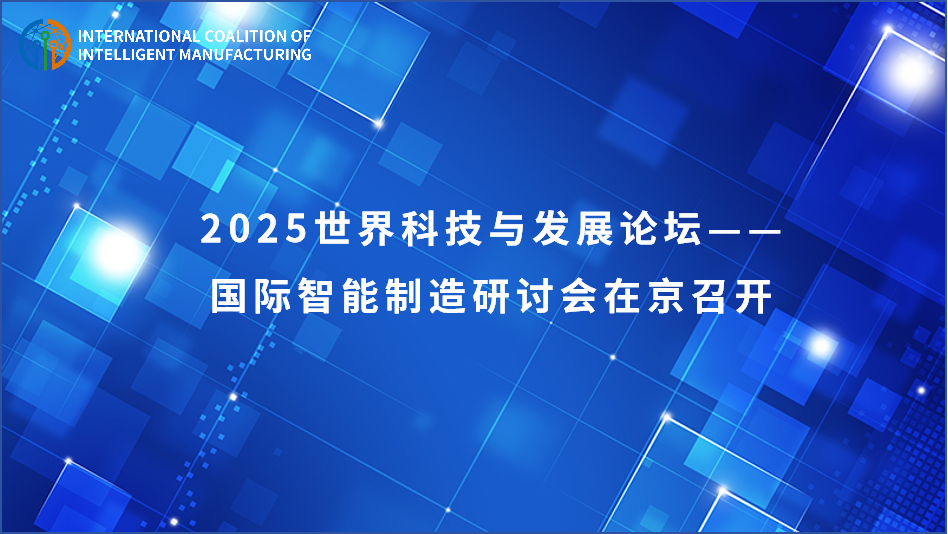 INTERNATIONAL COALITION OF INTELLIGENT MANUFACTURING

2025世界科技与发展论坛——
国际智能制造研讨会在京召开